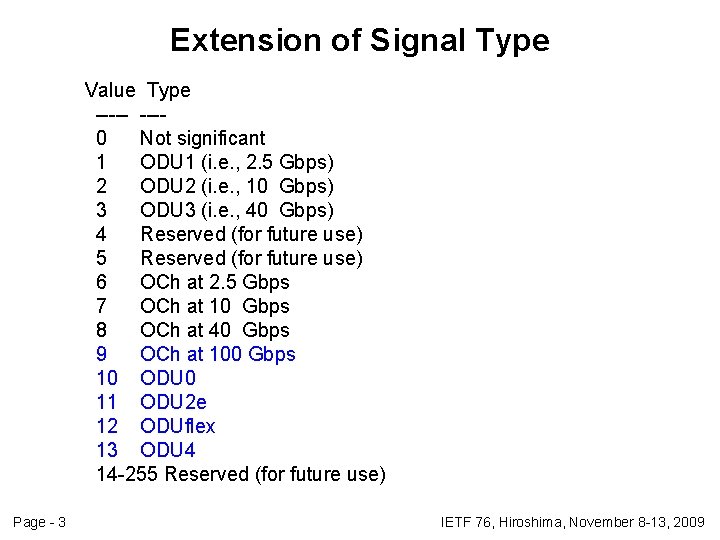 Extension of Signal Type

Value Type
----- ----
0 Not significant
1 ODU1 (i.e., 2.5 Gbps)
2 ODU2 (i.e., 10 Gbps)
3 ODU3 (i.e., 40 Gbps)
4 Reserved (for future use)
5 Reserved (for future use)
6 OCh at 2.5 Gbps
7 OCh at 10 Gbps
8 OCh at 40 Gbps
9 OCh at 100 Gbps
10 ODU0
11 ODU2e
12 ODUflex
13 ODU4
14-255 Reserved (for future use)

Page - 3

IETF 76, Hiroshima, November 8-13, 2009